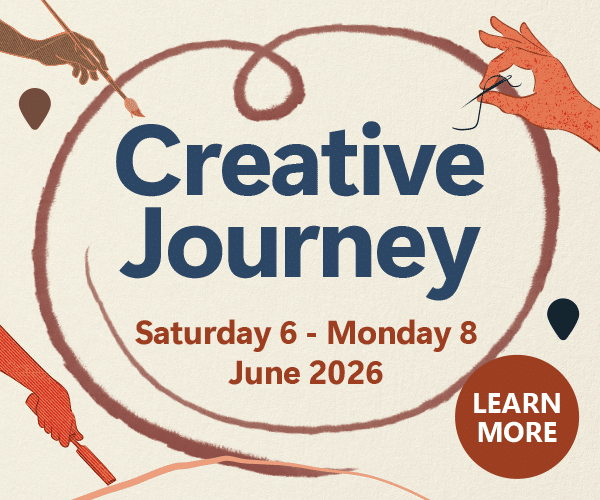 Creative Journey

Saturday 6 - Monday 8 June 2026

LEARN MORE